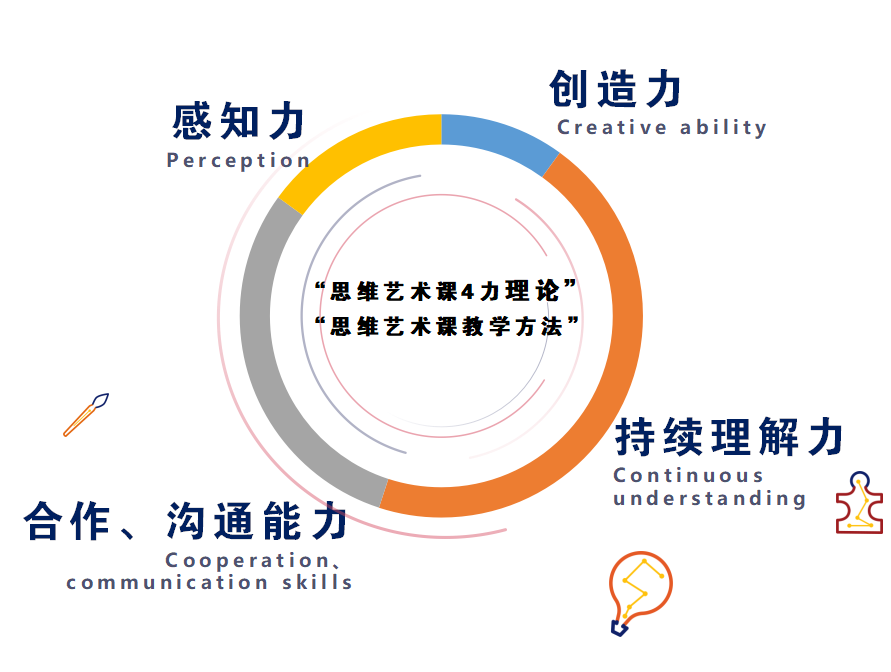 感知力
Perception

创造力
Creative ability

“思维艺术课4力理论”
“思维艺术课教学方法”

持续理解力
Continuous understanding

合作、沟通能力
Cooperation、communication skills